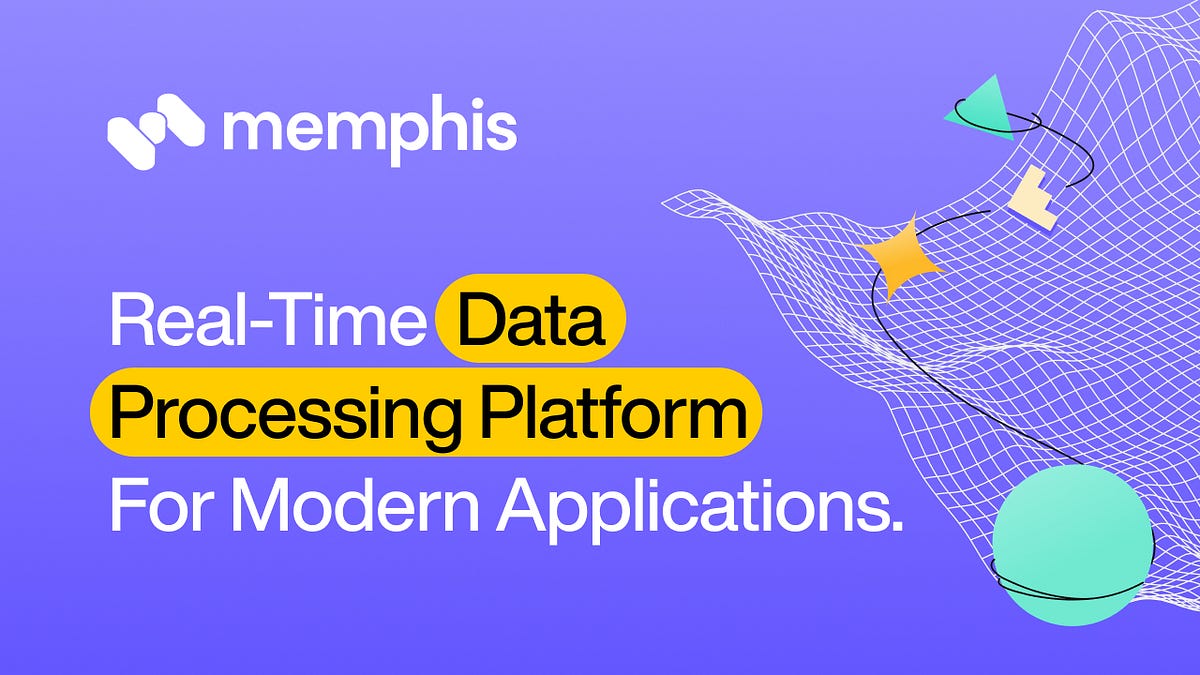 memphis

Real-Time Data Processing Platform For Modern Applications.